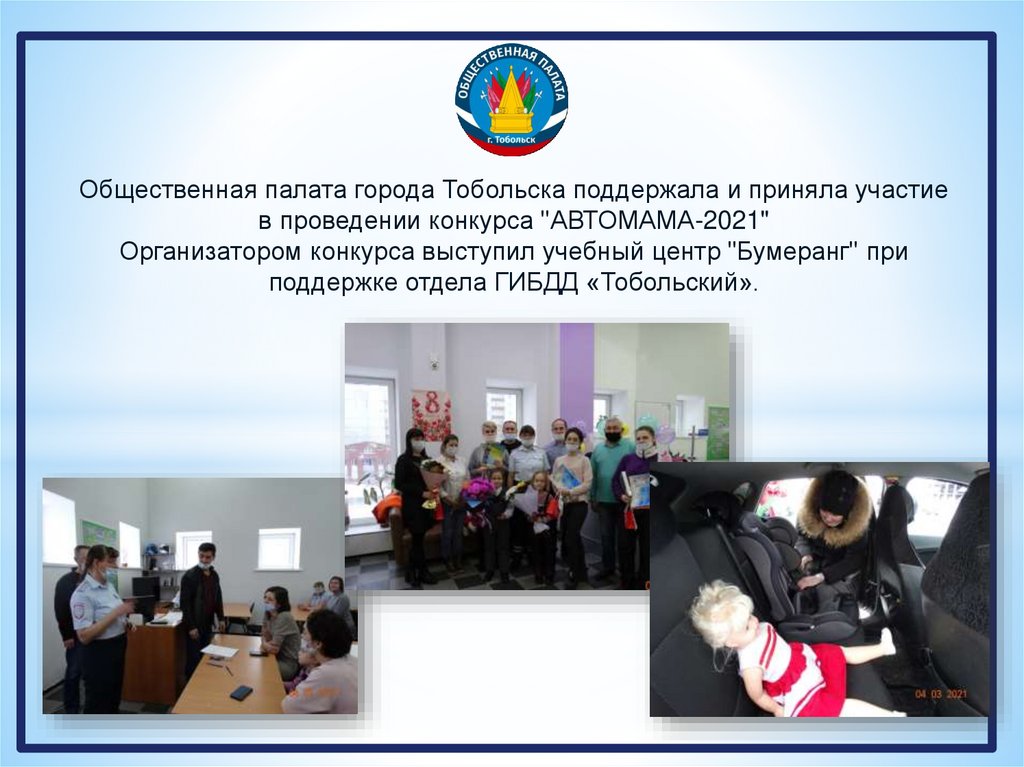 ОБЩЕСТВЕННАЯ ПАЛАТА
г. Тобольск

Общественная палата города Тобольска поддержала и приняла участие в проведении конкурса "АВТОМАМА-2021"
Организатором конкурса выступил учебный центр "Бумеранг" при поддержке отдела ГИБДД «Тобольский».

8

04 03 2021